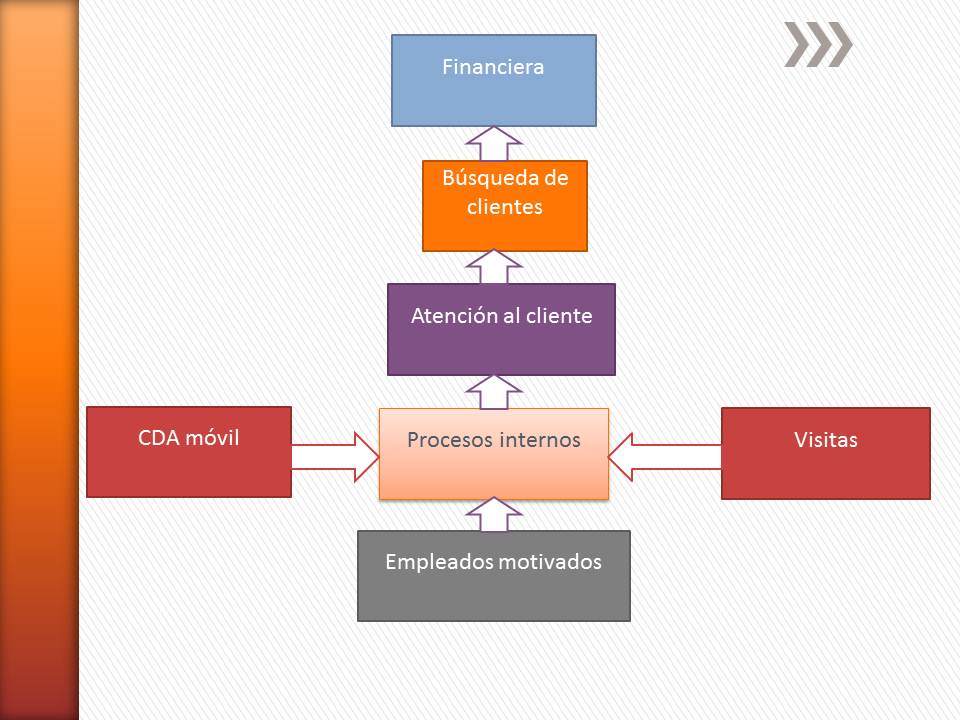 Financiera

Búsqueda de clientes

Atención al cliente

CDA móvil

Procesos internos

Visitas

Empleados motivados